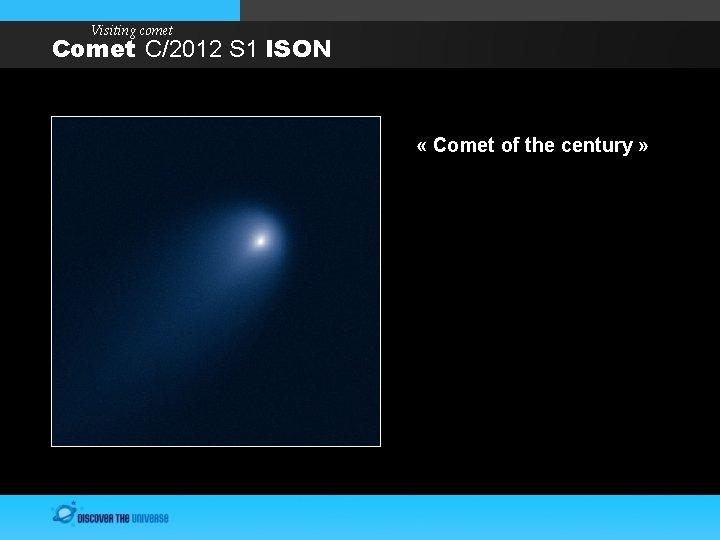 Visiting comet
Comet C/2012 S1 ISON

« Comet of the century »

DISCOVER THE UNIVERSE